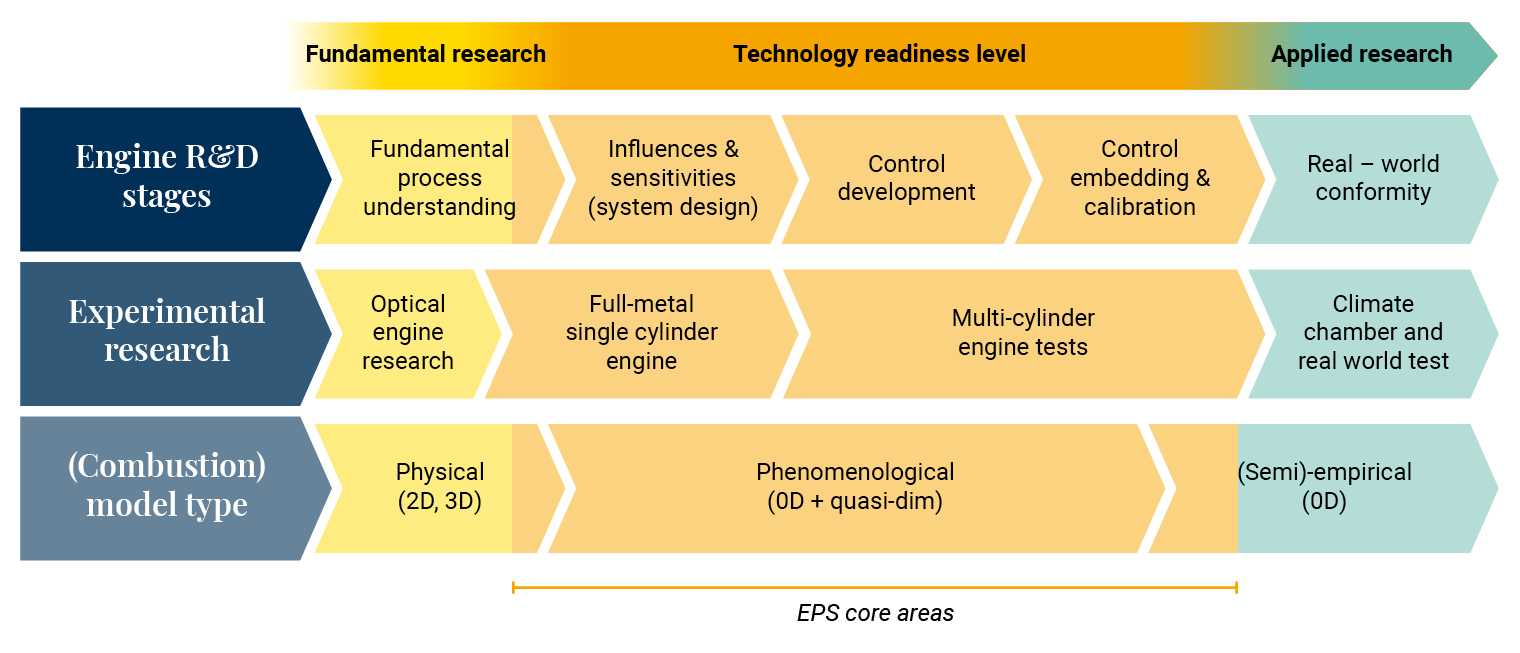 Fundamental research

Technology readiness level

Applied research

Engine R&D stages

Fundamental process understanding

Influences & sensitivities (system design)

Control development

Control embedding & calibration

Real – world conformity

Experimental research

Optical engine research

Full-metal single cylinder engine

Multi-cylinder engine tests

Climate chamber and real world test

(Combustion) model type

Physical (2D, 3D)

Phenomenological (0D + quasi-dim)

(Semi)-empirical (0D)

EPS core areas